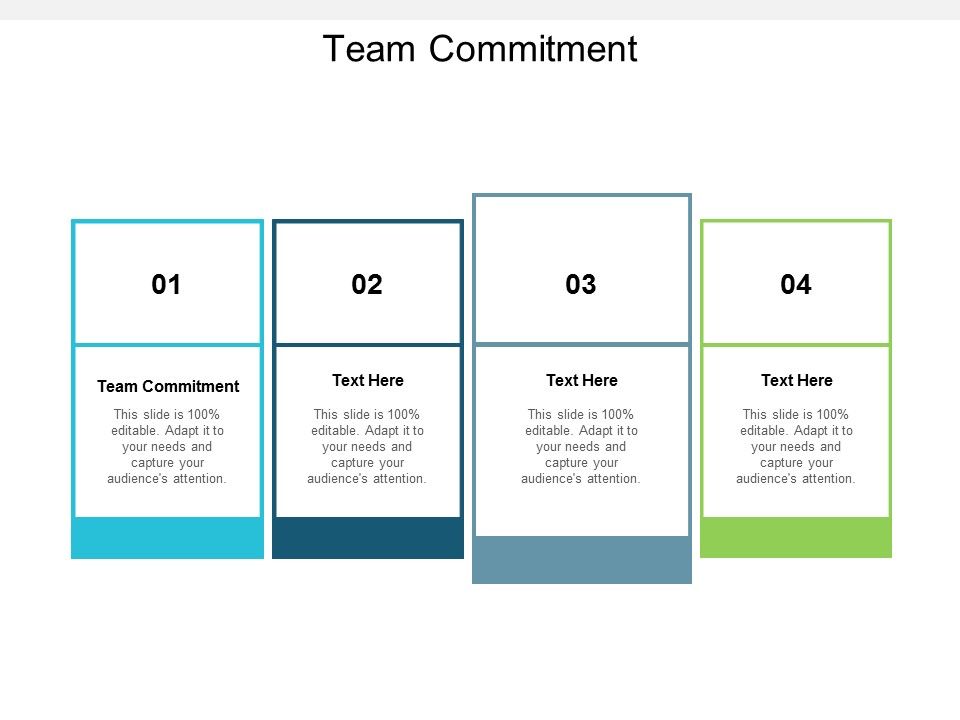 Team Commitment

01

Team Commitment

This slide is 100% editable. Adapt it to your needs and capture your audience's attention.

02

Text Here

This slide is 100% editable. Adapt it to your needs and capture your audience's attention.

03

Text Here

This slide is 100% editable. Adapt it to your needs and capture your audience's attention.

04

Text Here

This slide is 100% editable. Adapt it to your needs and capture your audience's attention.